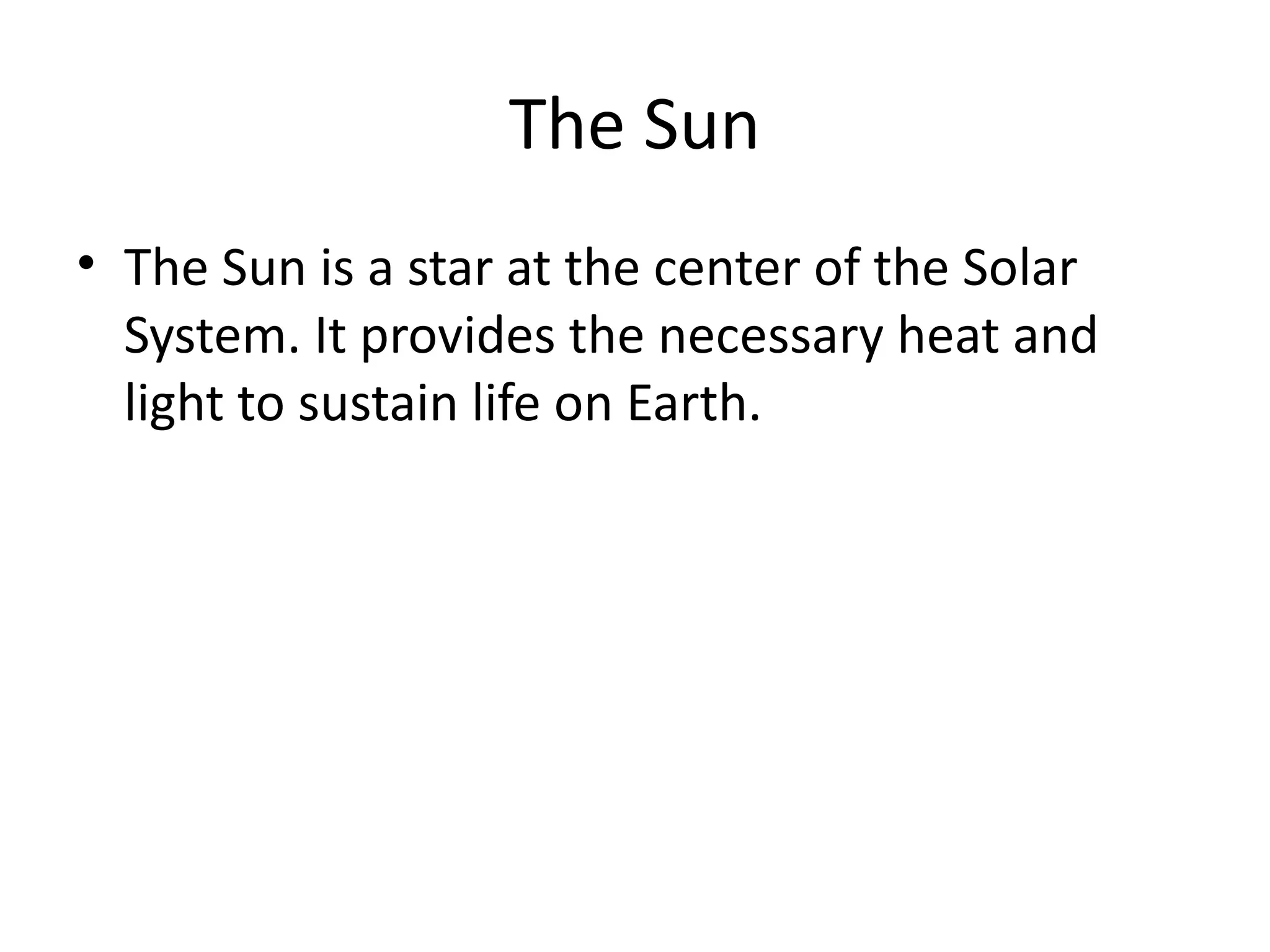 The Sun

• The Sun is a star at the center of the Solar System. It provides the necessary heat and light to sustain life on Earth.